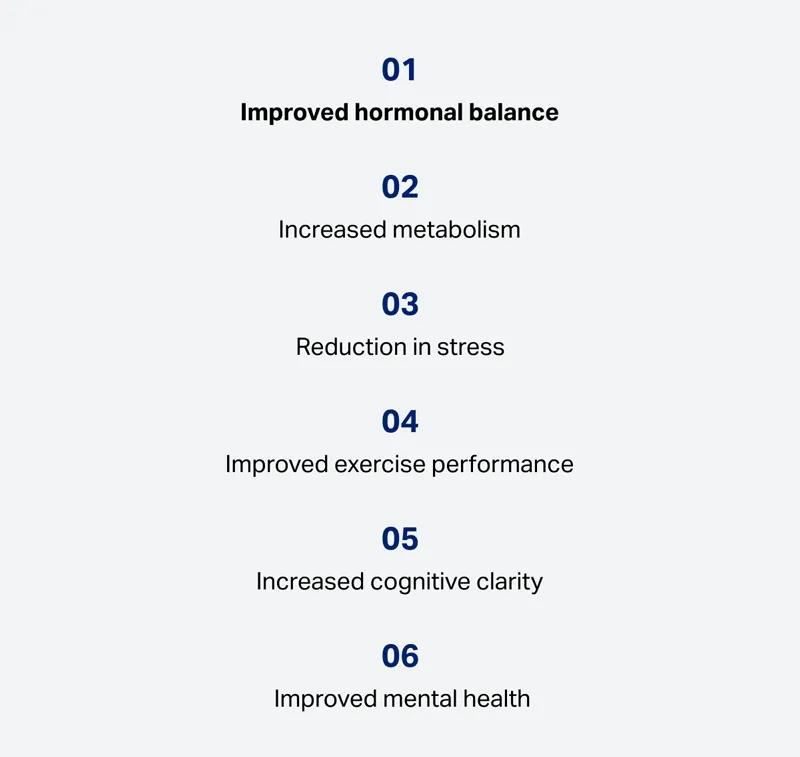 01
Improved hormonal balance

02
Increased metabolism

03
Reduction in stress

04
Improved exercise performance

05
Increased cognitive clarity

06
Improved mental health